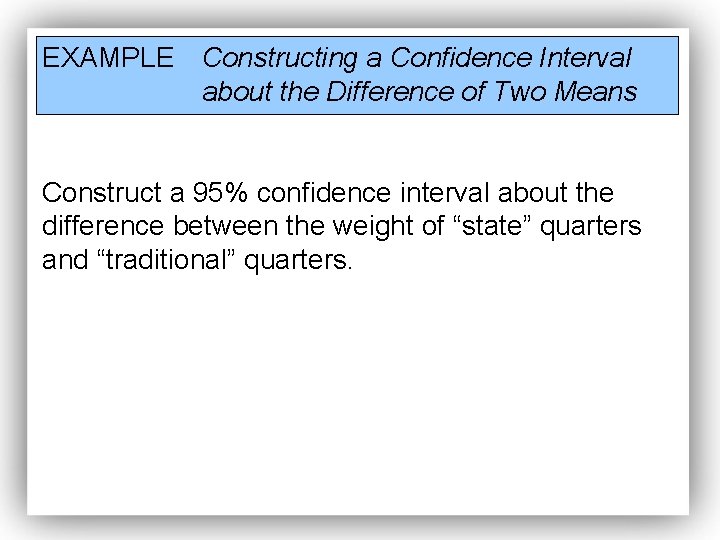 EXAMPLE Constructing a Confidence Interval about the Difference of Two Means

Construct a 95% confidence interval about the difference between the weight of “state” quarters and “traditional” quarters.